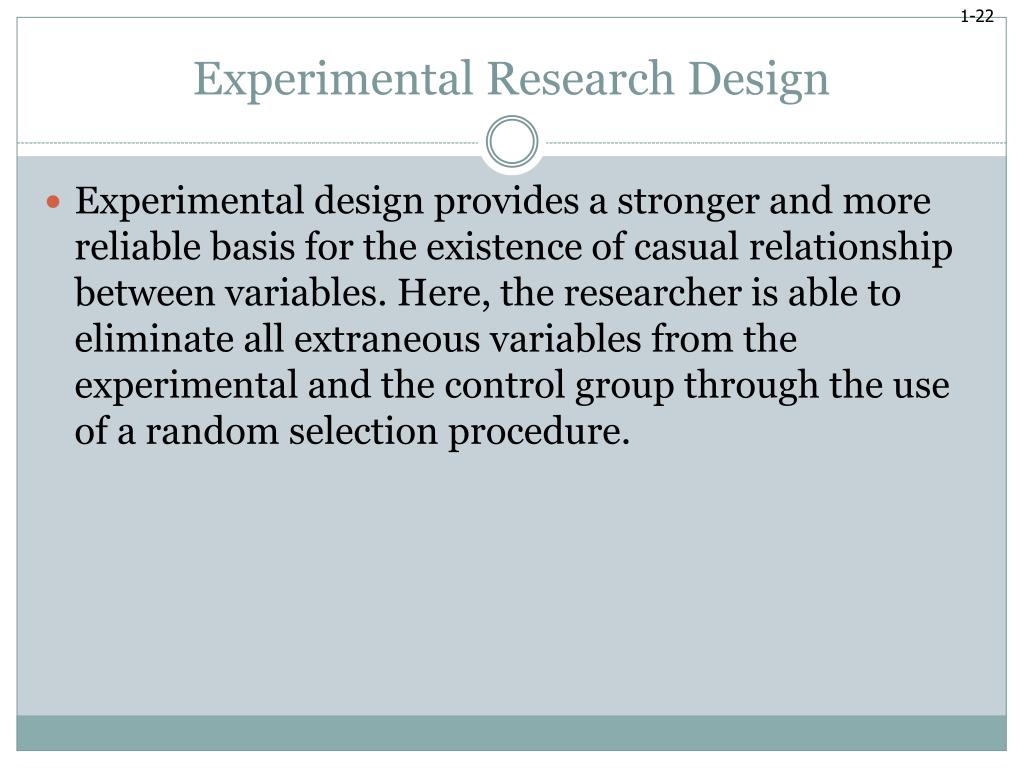 1-22

Experimental Research Design

Experimental design provides a stronger and more reliable basis for the existence of casual relationship between variables. Here, the researcher is able to eliminate all extraneous variables from the experimental and the control group through the use of a random selection procedure.